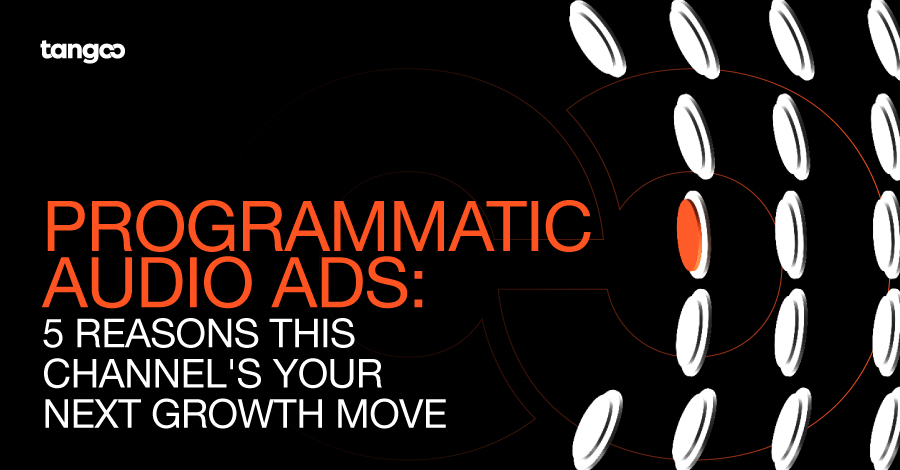 tangoo

PROGRAMMATIC AUDIO ADS:
5 REASONS THIS CHANNEL'S YOUR NEXT GROWTH MOVE